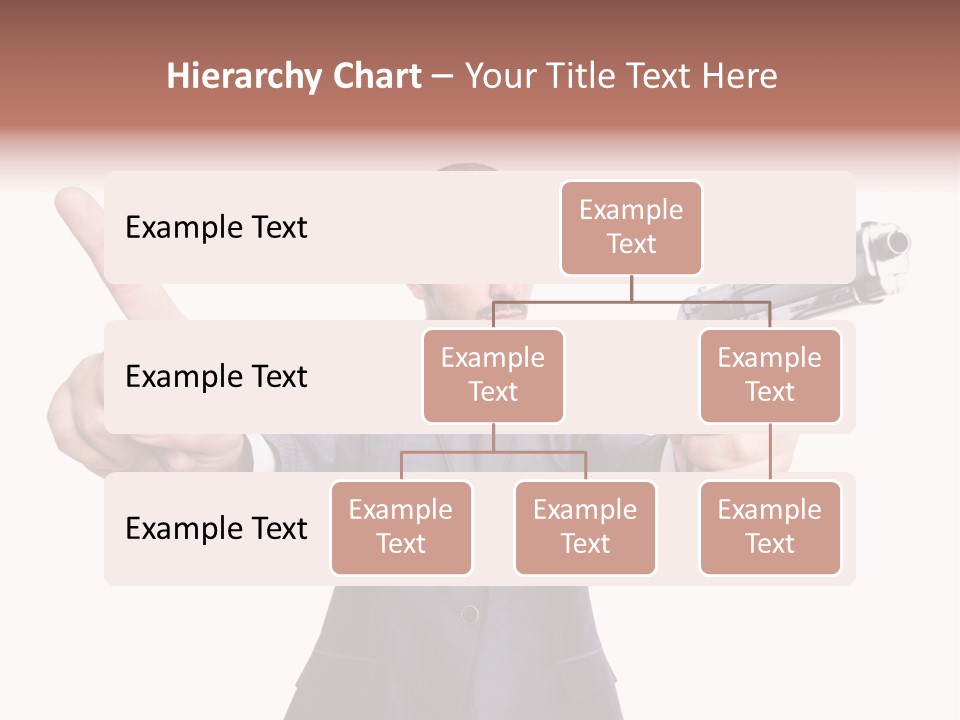 Hierarchy Chart – Your Title Text Here

Example Text

Example Text

Example Text

Example Text

Example Text

Example Text

Example Text

Example Text

Example Text